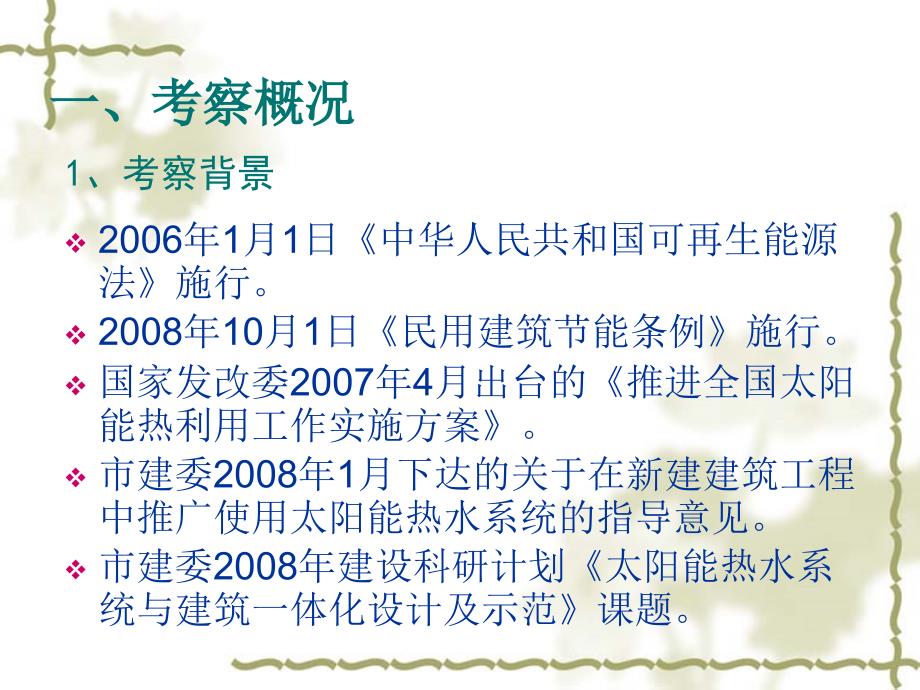 一、考察概况

1、考察背景

❖ 2006年1月1日《中华人民共和国可再生能源法》施行。

❖ 2008年10月1日《民用建筑节能条例》施行。

❖ 国家发改委2007年4月出台的《推进全国太阳能热利用工作实施方案》。

❖ 市建委2008年1月下达的关于在新建建筑工程中推广使用太阳能热水系统的指导意见。

❖ 市建委2008年建设科研计划《太阳能热水系统与建筑一体化设计及示范》课题。